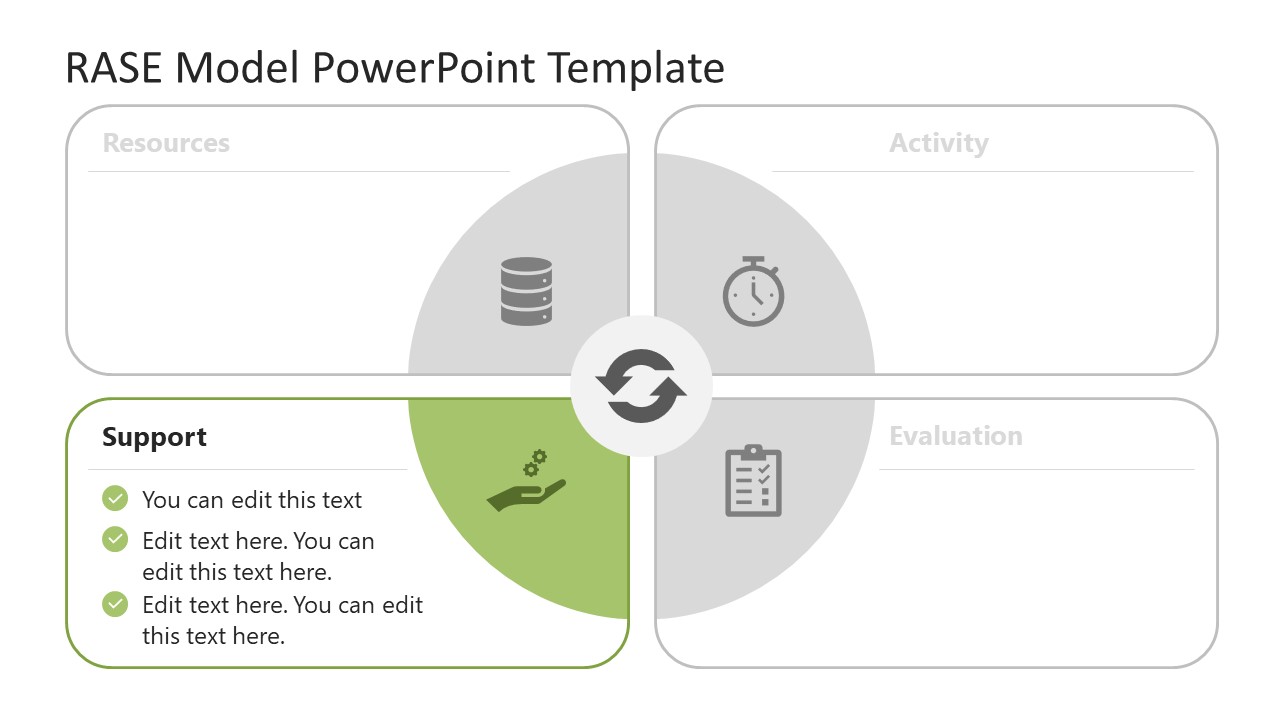 RASE Model PowerPoint Template

Resources

Activity

Support

You can edit this text

Edit text here. You can edit this text here.

Edit text here. You can edit this text here.

Evaluation